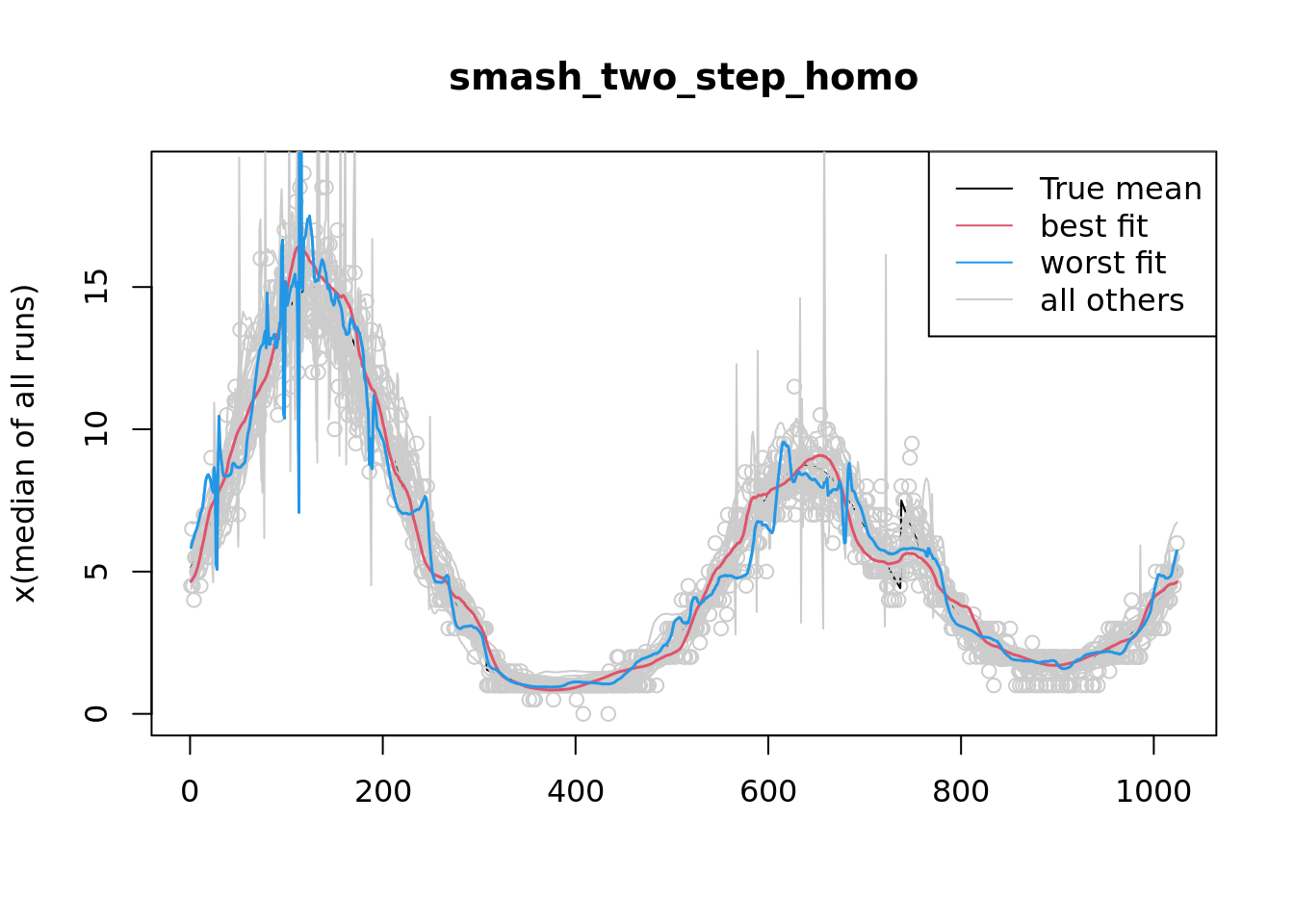 smash_two_step_homo

True mean
best fit
worst fit
all others

x(median of all runs)

0
5
10
15

0
200
400
600
800
1000